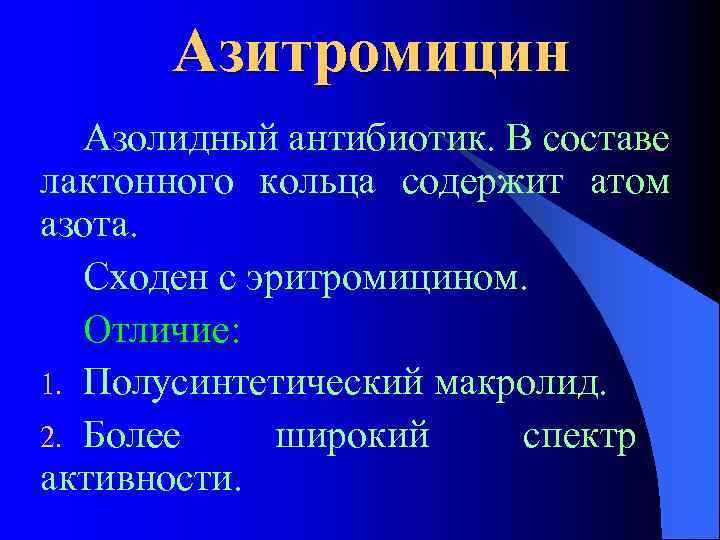 Азитромицин

Азолидный антибиотик. В составе лактонного кольца содержит атом азота.

Сходен с эритромицином.

Отличие:

1. Полусинтетический макролид.

2. Более широкий спектр активности.